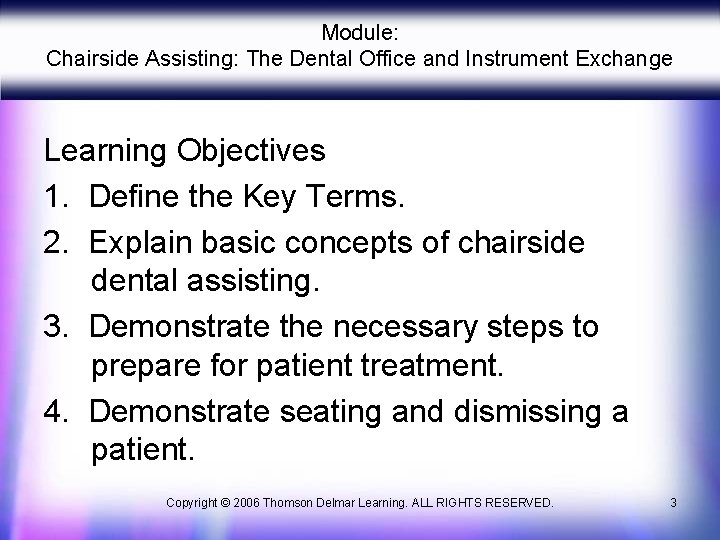 Module:
Chairside Assisting: The Dental Office and Instrument Exchange

Learning Objectives

1. Define the Key Terms.

2. Explain basic concepts of chairside dental assisting.

3. Demonstrate the necessary steps to prepare for patient treatment.

4. Demonstrate seating and dismissing a patient.

Copyright © 2006 Thomson Delmar Learning. ALL RIGHTS RESERVED. 3